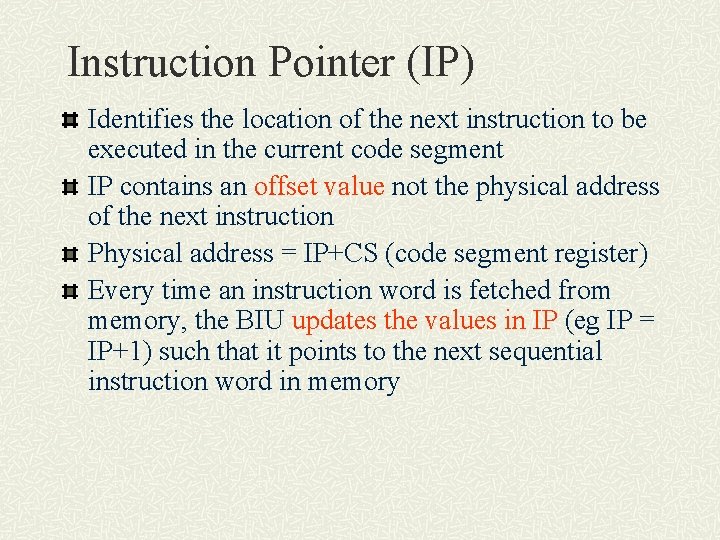 Instruction Pointer (IP)

Identifies the location of the next instruction to be executed in the current code segment

IP contains an offset value not the physical address of the next instruction

Physical address = IP+CS (code segment register)

Every time an instruction word is fetched from memory, the BIU updates the values in IP (eg IP = IP+1) such that it points to the next sequential instruction word in memory